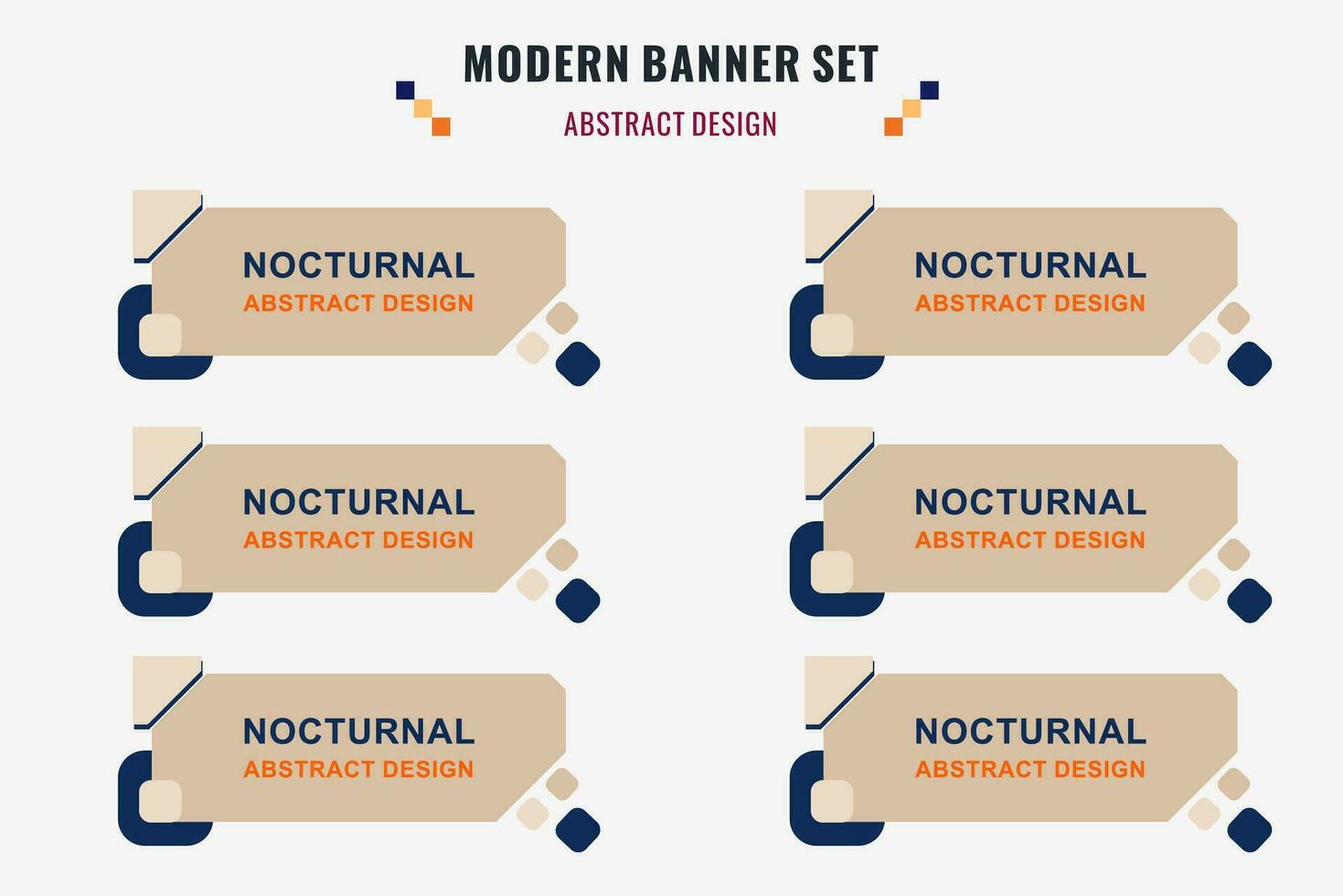 MODERN BANNER SET

ABSTRACT DESIGN

NOCTURNAL
ABSTRACT DESIGN

NOCTURNAL
ABSTRACT DESIGN

NOCTURNAL
ABSTRACT DESIGN

NOCTURNAL
ABSTRACT DESIGN

NOCTURNAL
ABSTRACT DESIGN

NOCTURNAL
ABSTRACT DESIGN